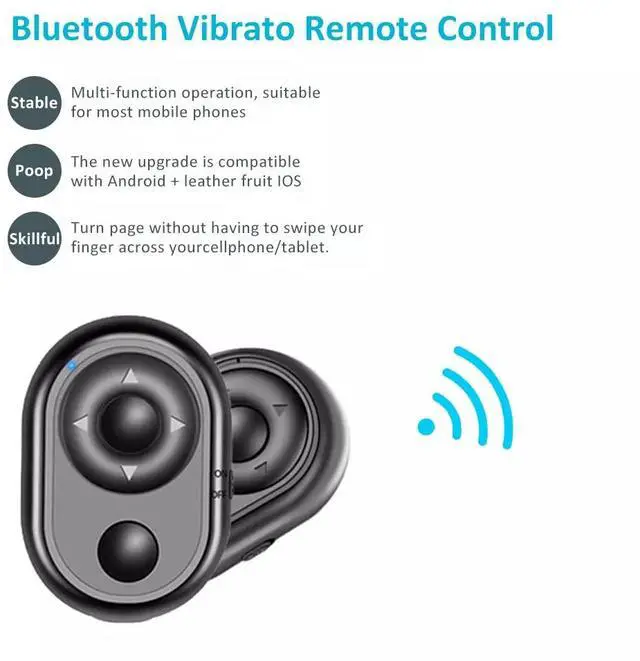 Bluetooth Vibrato Remote Control

Stable
Multi-function operation, suitable for most mobile phones

Poop
The new upgrade is compatible with Android + leather fruit IOS

Skillful
Turn page without having to swipe your finger across yourcellphone/tablet.

ON
OFF